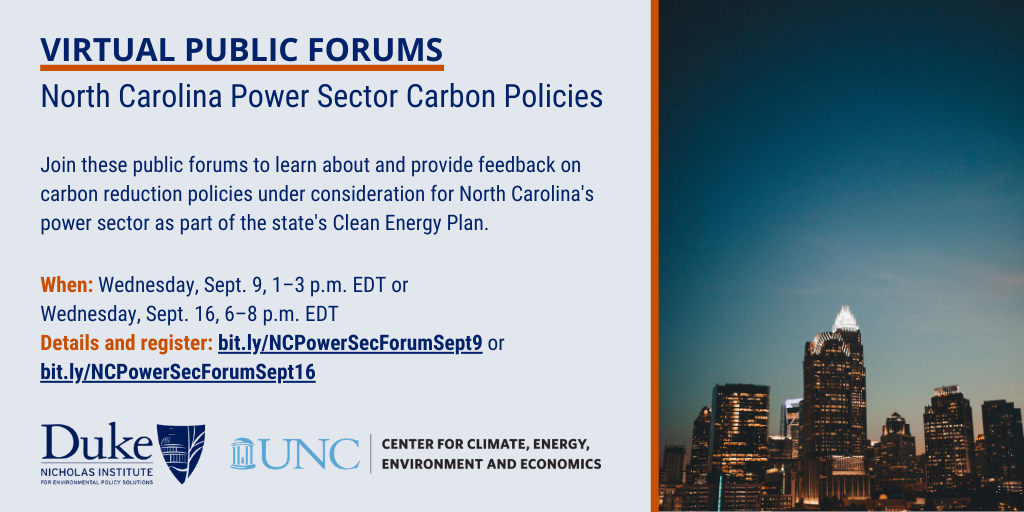 VIRTUAL PUBLIC FORUMS

North Carolina Power Sector Carbon Policies

Join these public forums to learn about and provide feedback on carbon reduction policies under consideration for North Carolina's power sector as part of the state's Clean Energy Plan.

When: Wednesday, Sept. 9, 1–3 p.m. EDT or Wednesday, Sept. 16, 6–8 p.m. EDT

Details and register: bit.ly/NCPowerSecForumSept9 or bit.ly/NCPowerSecForumSept16

Duke
NICHOLAS INSTITUTE
FOR ENVIRONMENTAL POLICY SOLUTIONS

UNC

CENTER FOR CLIMATE, ENERGY, ENVIRONMENT AND ECONOMICS